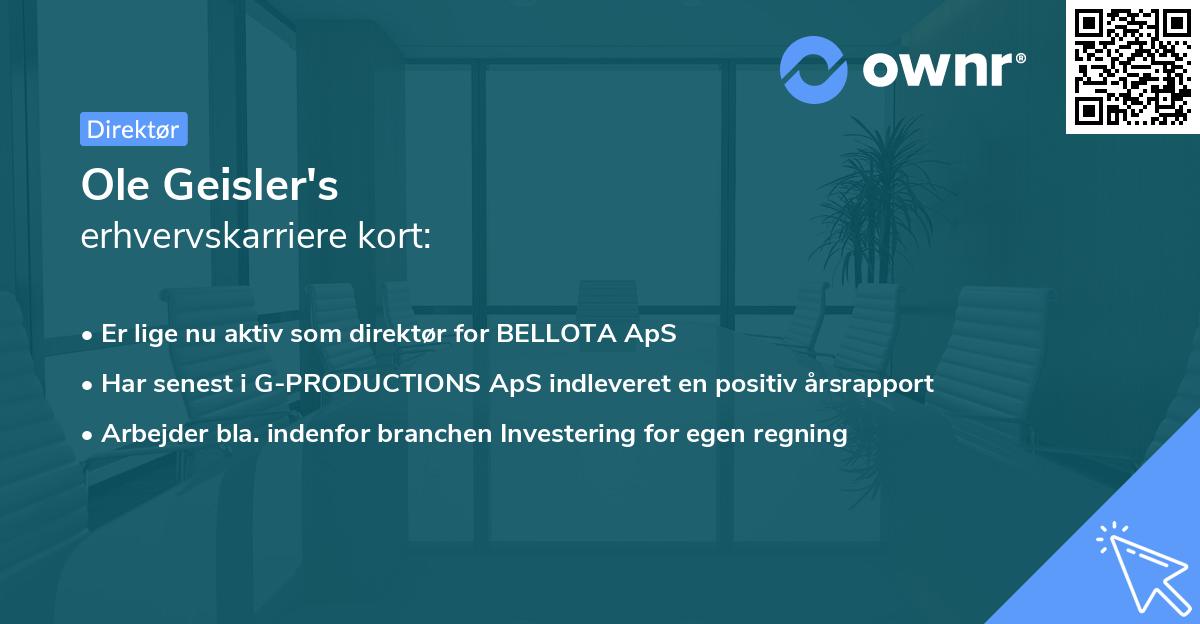 ownr®

Direktør

Ole Geisler's
erhvervskarriere kort:

• Er lige nu aktiv som direktør for BELLOTA ApS
• Har senest i G-PRODUCTIONS ApS indleveret en positiv årsrapport
• Arbejder bla. indenfor branchen Investering for egen regning